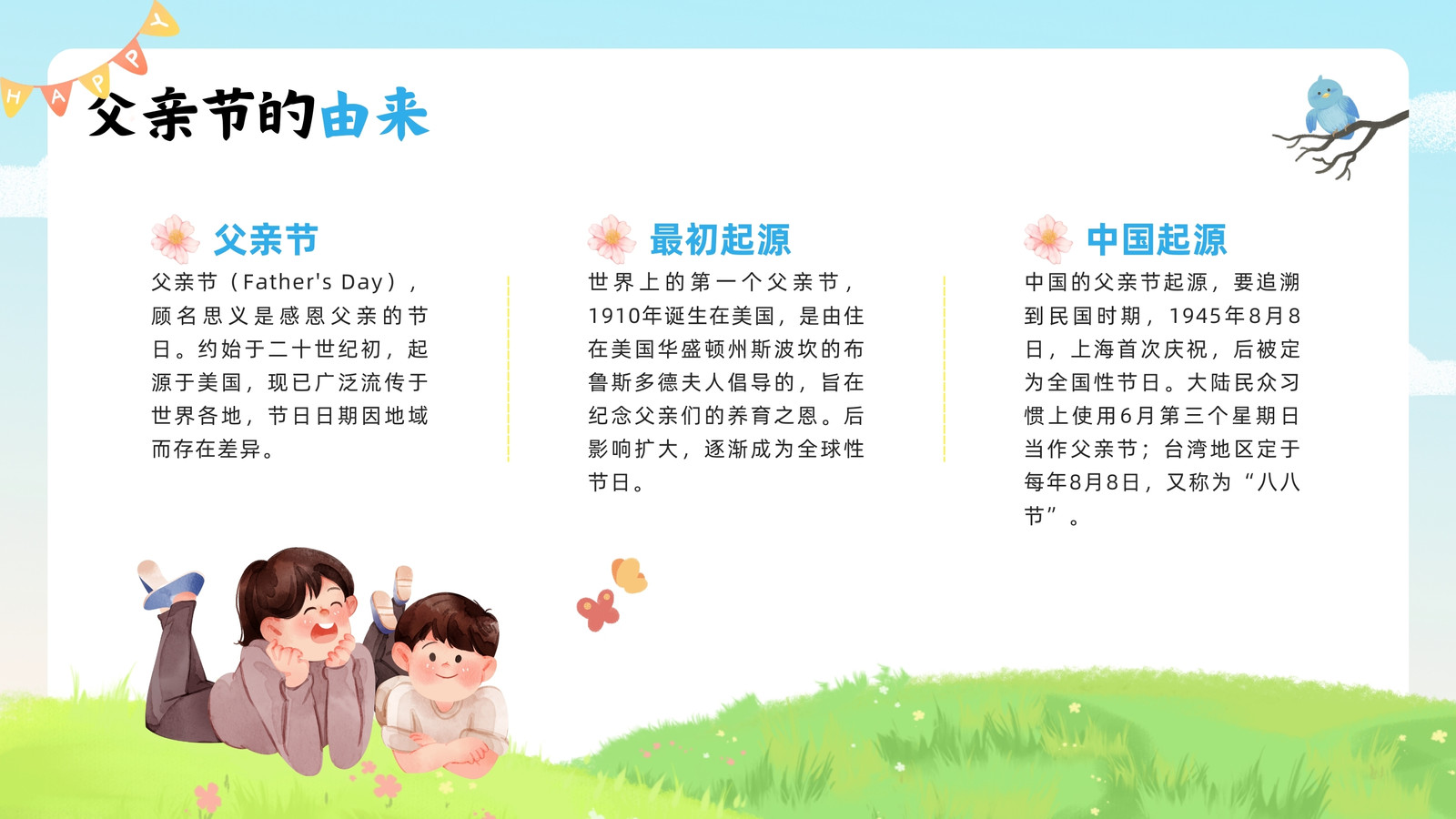 HAPPY

父亲节的由来

父亲节

父亲节（Father's Day），顾名思义是感恩父亲的节日。约始于二十世纪初，起源于美国，现已广泛流传于世界各地，节日日期因地域而存在差异。

最初起源

世界上的第一个父亲节，1910年诞生在美国，是由住在美国华盛顿州斯波坎的布鲁斯多德夫人倡导的，旨在纪念父亲们的养育之恩。后影响扩大，逐渐成为全球性节日。

中国起源

中国的父亲节起源，要追溯到民国时期，1945年8月8日，上海首次庆祝，后被定为全国性节日。大陆民众习惯上使用6月第三个星期日当作父亲节；台湾地区定于每年8月8日，又称为“八八节”。